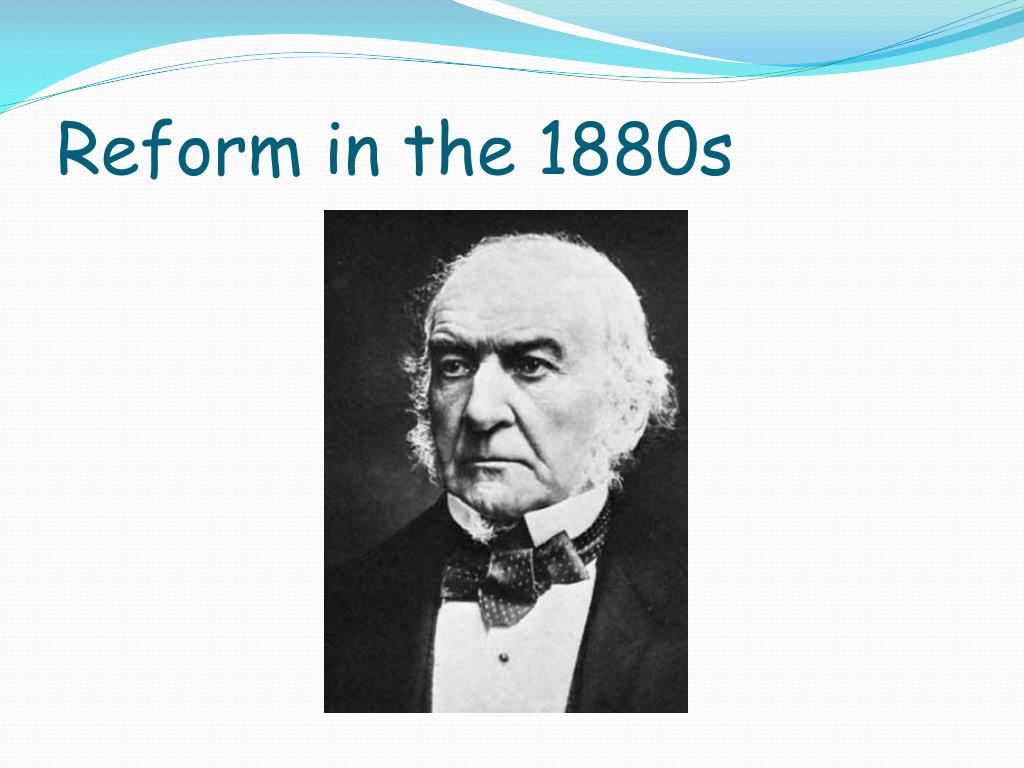 Reform in the 1880s